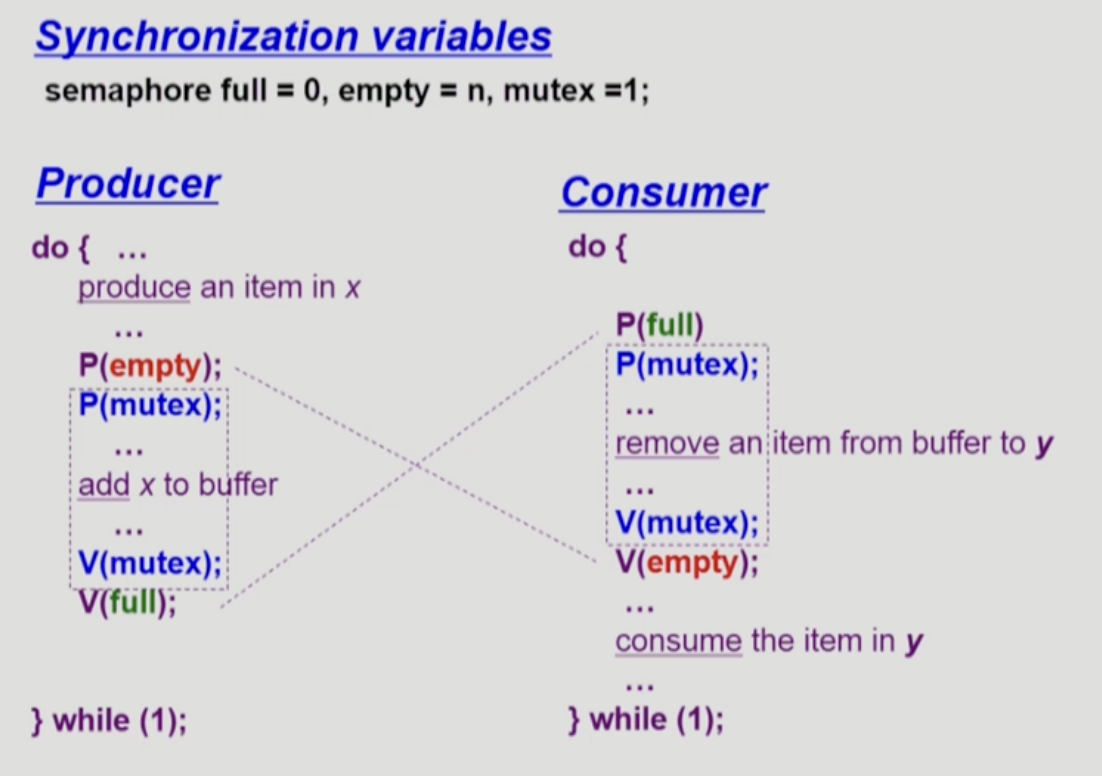 Synchronization variables
semaphore full = 0, empty = n, mutex =1;

Producer

do { ...
produce an item in x
...
P(empty);
P(mutex);
...
add x to buffer
...
V(mutex);
V(full);

} while (1);

Consumer

do {

P(full)
P(mutex);
...
remove an item from buffer to y
...
V(mutex);
V(empty);
...
consume the item in y
...
} while (1);